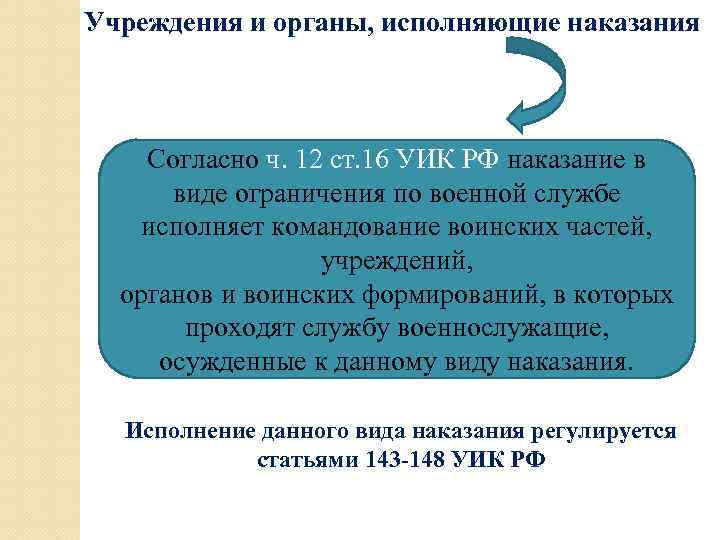 Учреждения и органы, исполняющие наказания

Согласно ч. 12 ст.16 УИК РФ наказание в виде ограничения по военной службе исполняет командование воинских частей, учреждений,
органов и воинских формирований, в которых проходят службу военнослужащие, осужденные к данному виду наказания.

Исполнение данного вида наказания регулируется статьями 143-148 УИК РФ